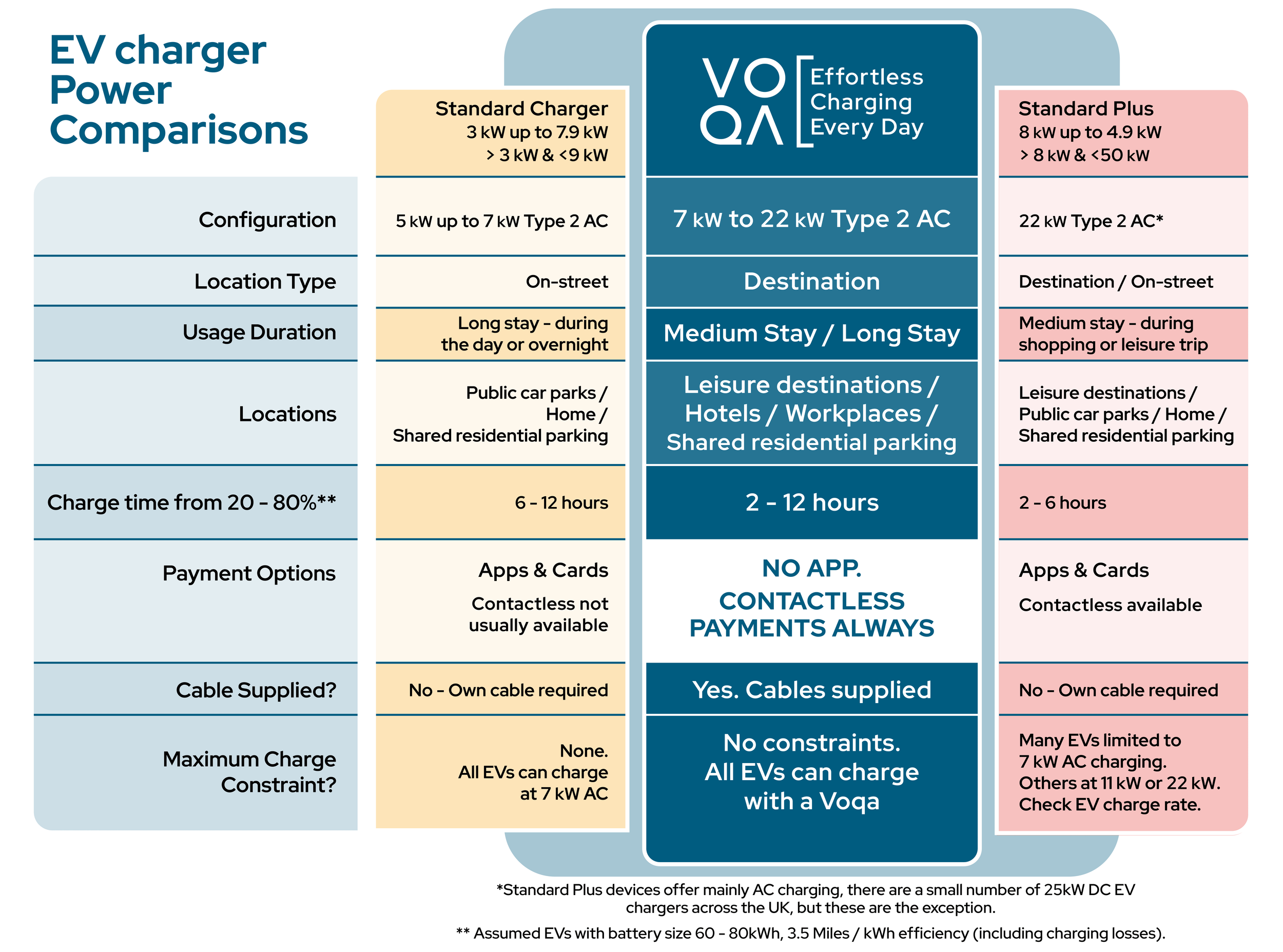 EV charger Power Comparisons

|  | Standard Charger 3 kW up to 7.9 kW > 3 kW & <9 kW | VOQA Effortless Charging Every Day | Standard Plus 8 kW up to 4.9 kW > 8 kW & <50 kW |
|---|---|---|---|
| Configuration | 5 kW up to 7 kW Type 2 AC | 7 kW to 22 kW Type 2 AC | 22 kW Type 2 AC* |
| Location Type | On-street | Destination | Destination / On-street |
| Usage Duration | Long stay - during the day or overnight | Medium Stay / Long Stay | Medium stay - during shopping or leisure trip |
| Locations | Public car parks / Home / Shared residential parking | Leisure destinations / Hotels / Workplaces / Shared residential parking | Leisure destinations / Public car parks / Home / Shared residential parking |
| Charge time from 20 - 80%** | 6 - 12 hours | 2 - 12 hours | 2 - 6 hours |
| Payment Options | Apps & Cards Contactless not usually available | NO APP. CONTACTLESS PAYMENTS ALWAYS | Apps & Cards Contactless available |
| Cable Supplied? | No - Own cable required | Yes. Cables supplied | No - Own cable required |
| Maximum Charge Constraint? | None. All EVs can charge at 7 kW AC | No constraints. All EVs can charge with a Voqa | Many EVs limited to 7 kW AC charging. Others at 11 kW or 22 kW. Check EV charge rate. |

*Standard Plus devices offer mainly AC charging, there are a small number of 25kW DC EV chargers across the UK, but these are the exception.

** Assumed EVs with battery size 60 - 80kWh, 3.5 Miles / kWh efficiency (including charging losses).